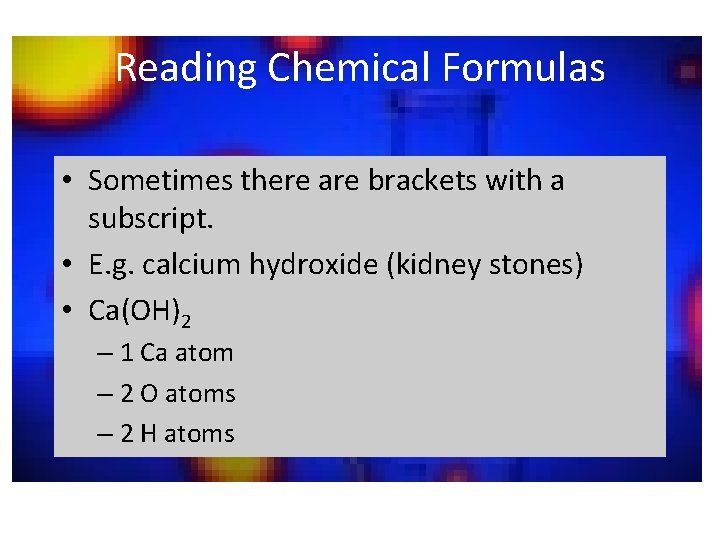 Reading Chemical Formulas

• Sometimes there are brackets with a subscript.
• E.g. calcium hydroxide (kidney stones)
• $Ca(OH)_2$
– 1 Ca atom
– 2 O atoms
– 2 H atoms